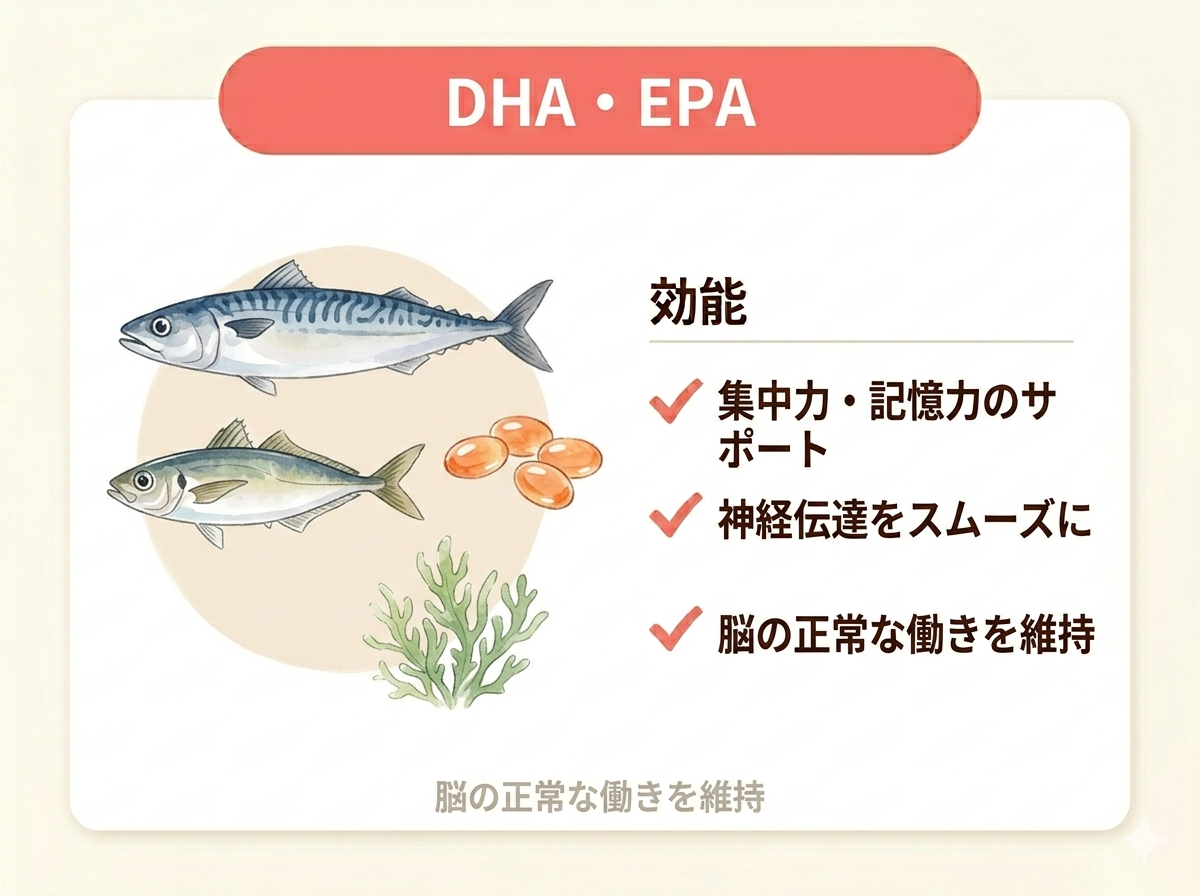 DHA・EPA

効能

集中力・記憶力のサポート

神経伝達をスムーズに

脳の正常な働きを維持

脳の正常な働きを維持